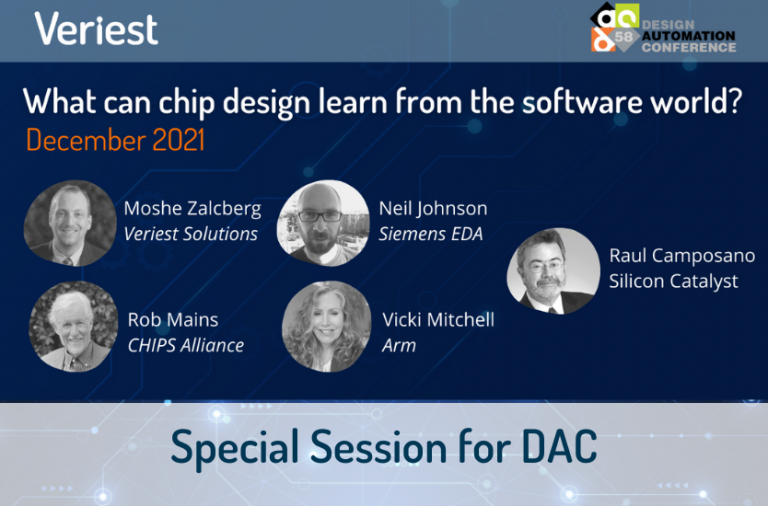 Veriest

58 DESIGN AUTOMATION CONFERENCE

What can chip design learn from the software world?
December 2021

Moshe Zalcberg
Veriest Solutions

Neil Johnson
Siemens EDA

Raul Camposano
Silicon Catalyst

Rob Mains
CHIPS Alliance

Vicki Mitchell
Arm

Special Session for DAC